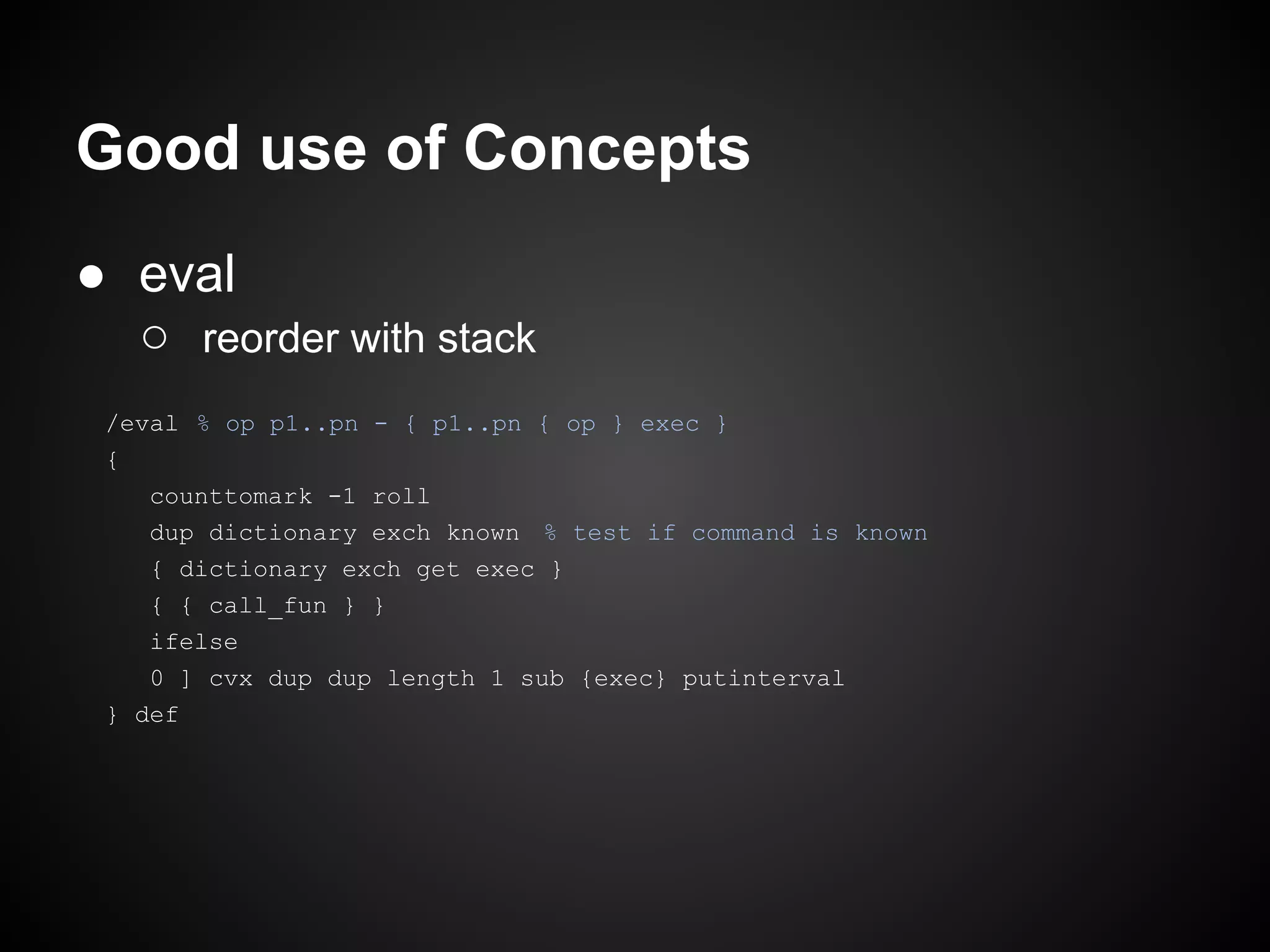 Good use of Concepts

● eval
○ reorder with stack

/eval % op p1..pn - { p1..pn { op } exec }
{
counttomark -1 roll
dup dictionary exch known % test if command is known
{ dictionary exch get exec }
{ { call_fun } }
ifelse
0 ] cvx dup dup length 1 sub {exec} putinterval
} def